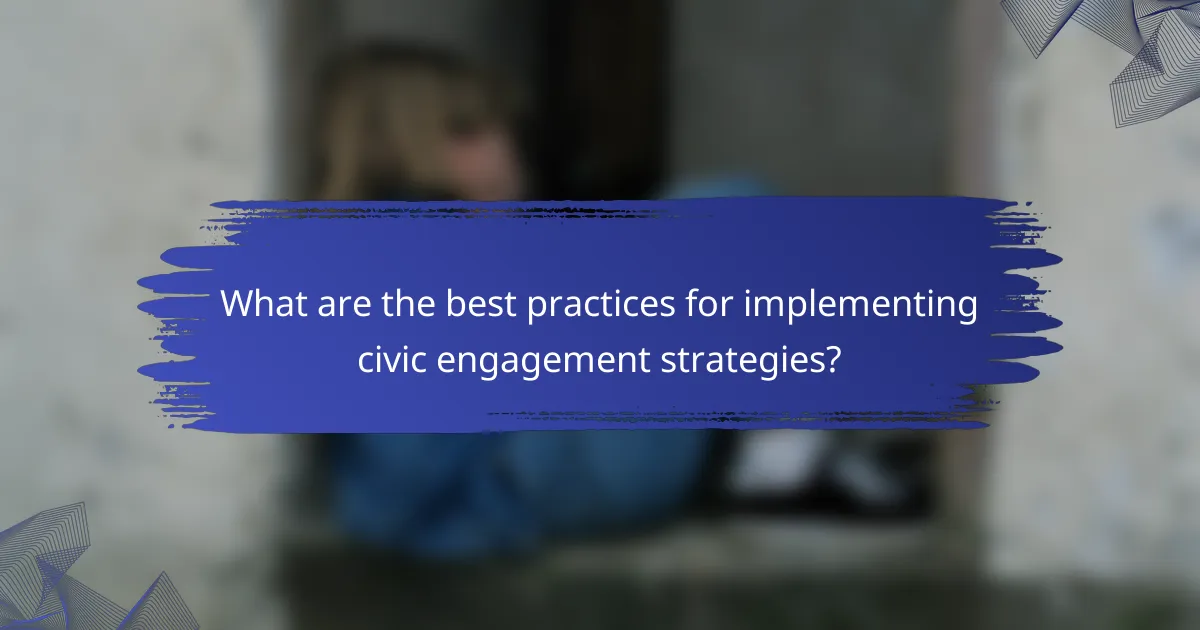 What are the best practices for implementing civic engagement strategies?